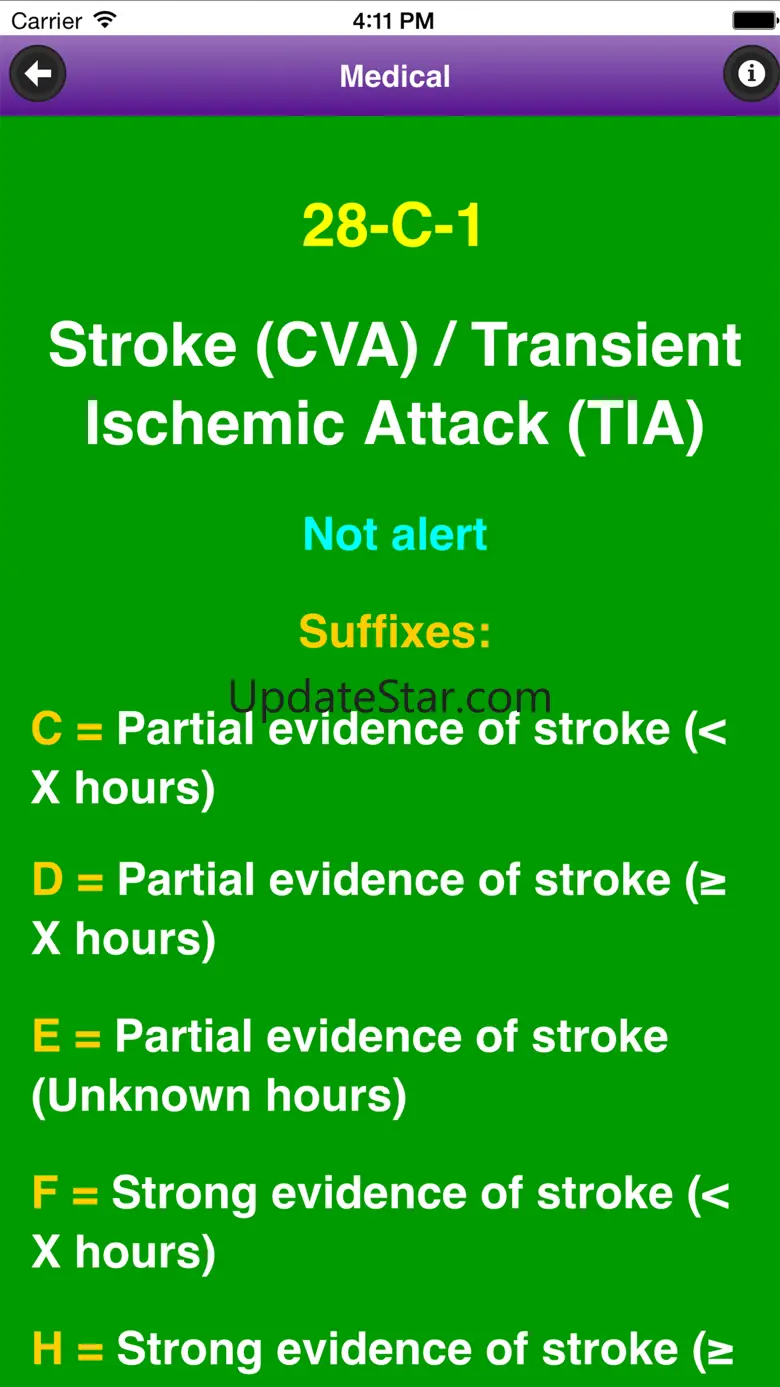 Carrier 4:11 PM

Medical

28-C-1

Stroke (CVA) / Transient Ischemic Attack (TIA)

Not alert

Suffixes:

UpdateStar.com

C = Partial evidence of stroke (< X hours)

D = Partial evidence of stroke (≥ X hours)

E = Partial evidence of stroke (Unknown hours)

F = Strong evidence of stroke (< X hours)

H = Strong evidence of stroke (≥